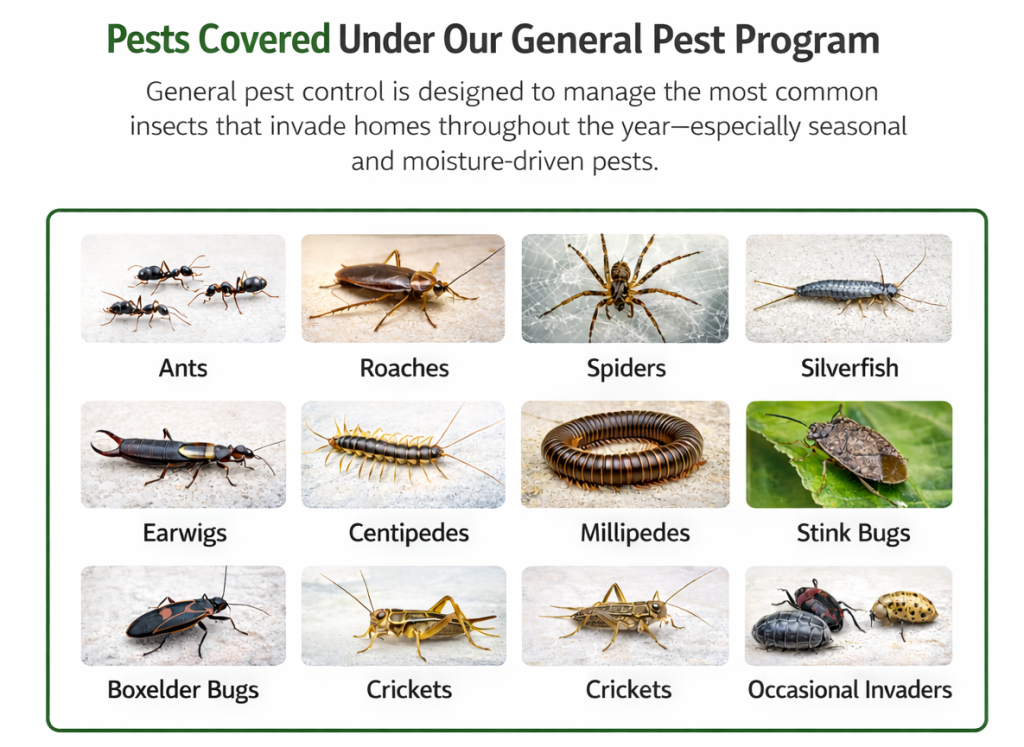 Pests Covered Under Our General Pest Program

General pest control is designed to manage the most common insects that invade homes throughout the year—especially seasonal and moisture-driven pests.

Ants

Roaches

Spiders

Silverfish

Earwigs

Centipedes

Millipedes

Stink Bugs

Boxelder Bugs

Crickets

Crickets

Occasional Invaders